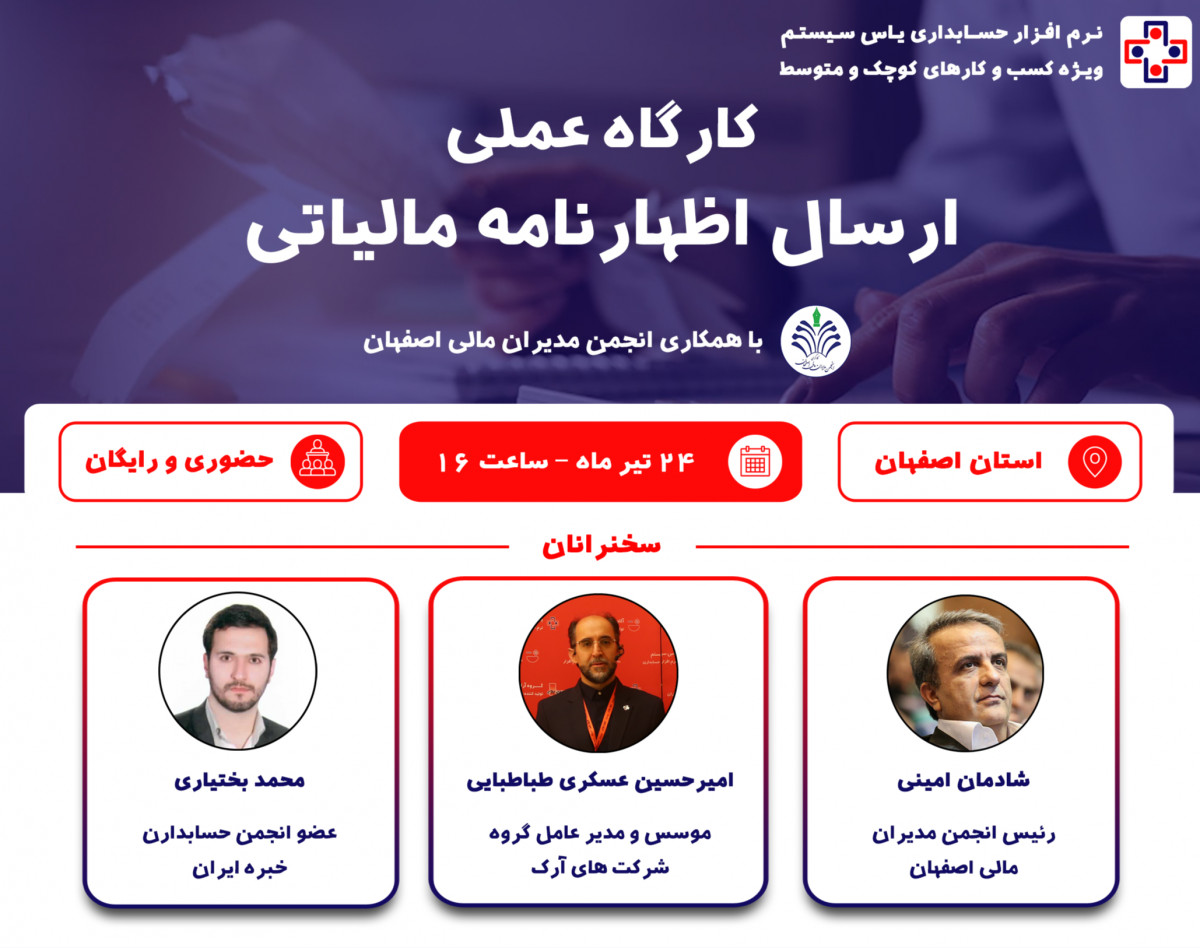 نرم افزار حسابداری یاس سیستم
ویژه کسب و کارهای کوچک و متوسط

کارگاه عملی
ارسال اظهارنامه مالیاتی

با همکاری انجمن مدیران مالی اصفهان

استان اصفهان

۲۴ تیر ماه - ساعت ۱۶

حضوری و رایگان

سخنرانان

شادمان امینی
رئیس انجمن مدیران مالی اصفهان

امیرحسین عسکری طباطبایی
موسس و مدیر عامل گروه شرکت های آرک

محمد بختیاری
عضو انجمن حسابدارن خبره ایران